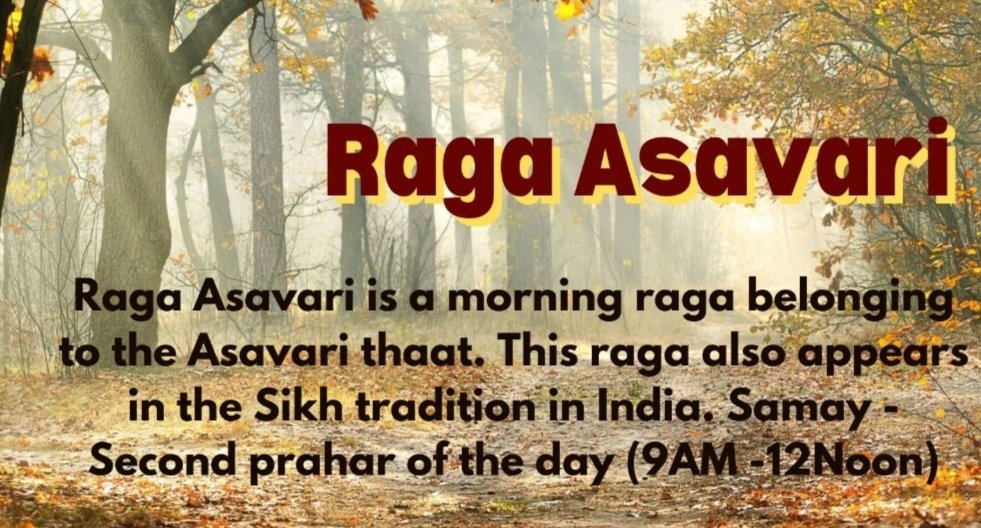 Raga Asavari

Raga Asavari is a morning raga belonging to the Asavari thaat. This raga also appears in the Sikh tradition in India. Samay - Second prahar of the day (9AM -12Noon)